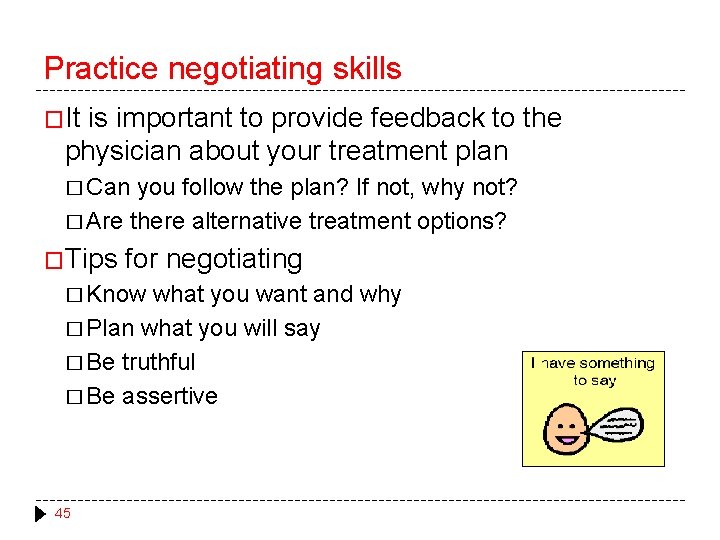 Practice negotiating skills

□ It is important to provide feedback to the physician about your treatment plan

□ Can you follow the plan? If not, why not?

□ Are there alternative treatment options?

□ Tips for negotiating

□ Know what you want and why

□ Plan what you will say

□ Be truthful

□ Be assertive

I have something to say

45